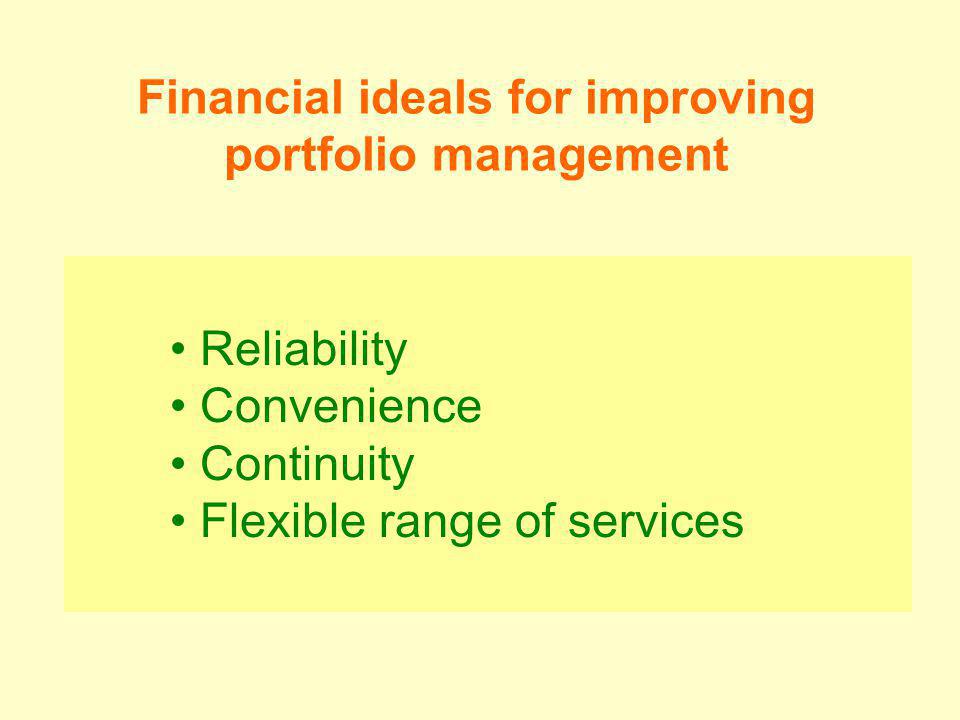 Financial ideals for improving portfolio management

• Reliability
• Convenience
• Continuity
• Flexible range of services